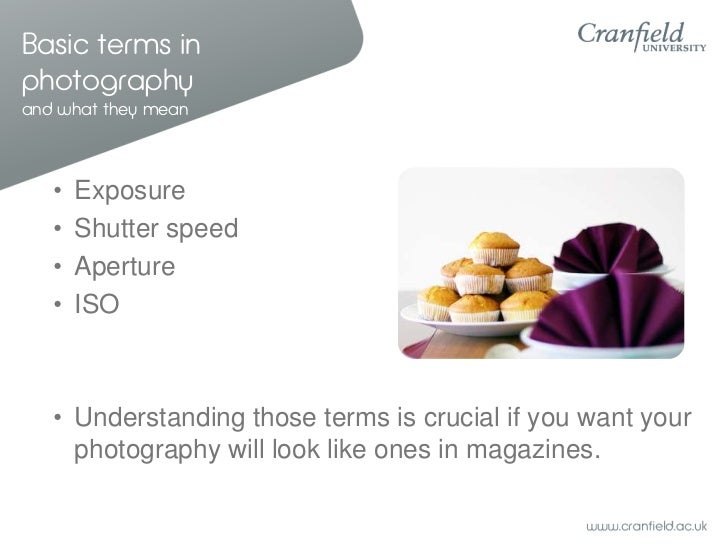 Basic terms in photography
and what they mean

Cranfield
UNIVERSITY

• Exposure
• Shutter speed
• Aperture
• ISO

• Understanding those terms is crucial if you want your photography will look like ones in magazines.

www.cranfield.ac.uk